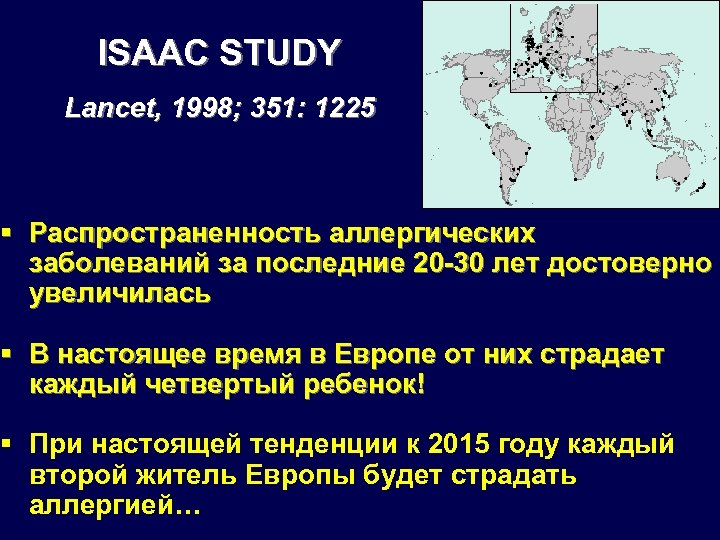 ISAAC STUDY

Lancet, 1998; 351: 1225

▪ Распространенность аллергических заболеваний за последние 20-30 лет достоверно увеличилась

▪ В настоящее время в Европе от них страдает каждый четвертый ребенок!

▪ При настоящей тенденции к 2015 году каждый второй житель Европы будет страдать аллергией…